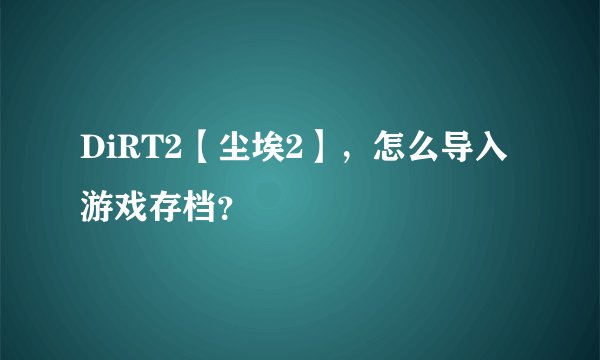 DiRT2【尘埃2】，怎么导入游戏存档?